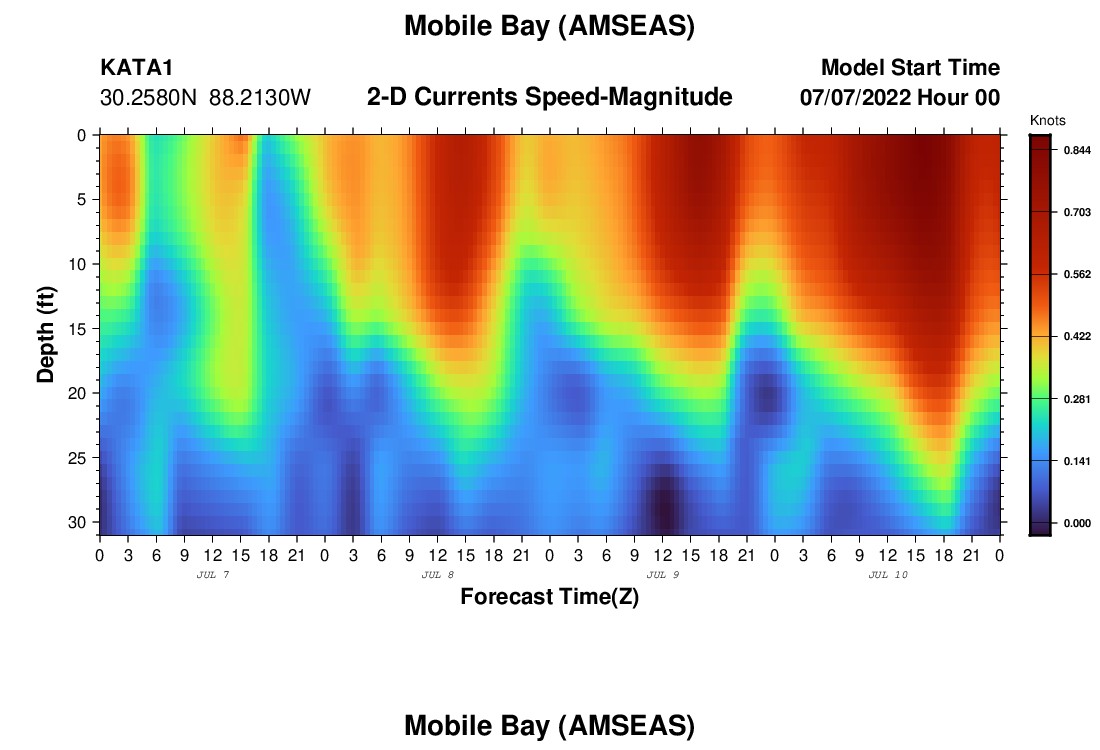 Mobile Bay (AMSEAS)

KATA1
30.2580N 88.2130W

2-D Currents Speed-Magnitude

Model Start Time
07/07/2022 Hour 00

Knots
0.844
0.703
0.562
0.422
0.281
0.141
0.000

Depth (ft)
0
5
10
15
20
25
30

0 3 6 9 12 15 18 21 0 3 6 9 12 15 18 21 0 3 6 9 12 15 18 21 0 3 6 9 12 15 18 21 0
JUL 7
JUL 8
JUL 9
JUL 10

Forecast Time(Z)

Mobile Bay (AMSEAS)